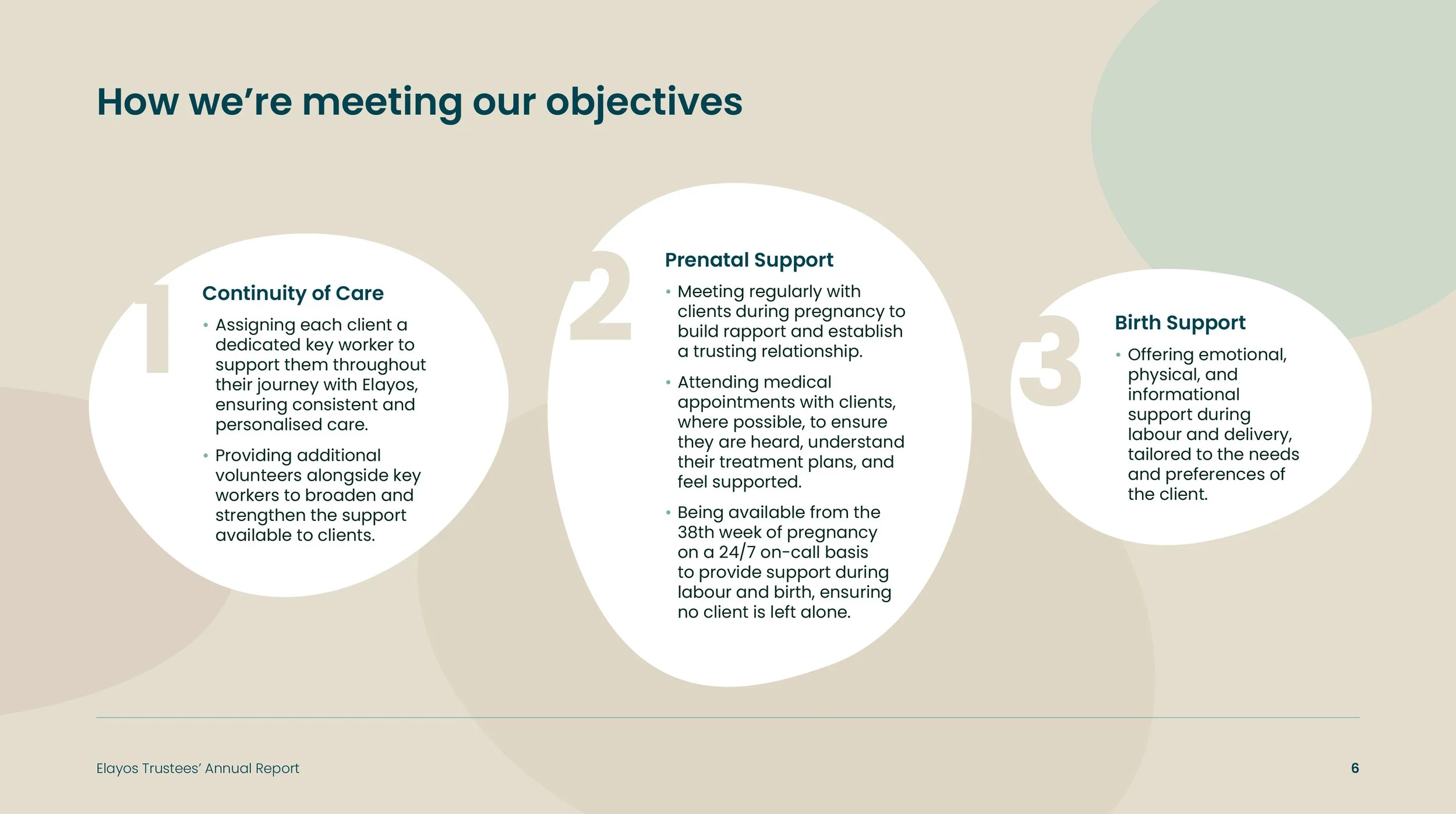 How we’re meeting our objectives

1

Continuity of Care

• Assigning each client a dedicated key worker to support them throughout their journey with Elayos, ensuring consistent and personalised care.

• Providing additional volunteers alongside key workers to broaden and strengthen the support available to clients.

2

Prenatal Support

• Meeting regularly with clients during pregnancy to build rapport and establish a trusting relationship.

• Attending medical appointments with clients, where possible, to ensure they are heard, understand their treatment plans, and feel supported.

• Being available from the 38th week of pregnancy on a 24/7 on-call basis to provide support during labour and birth, ensuring no client is left alone.

3

Birth Support

• Offering emotional, physical, and informational support during labour and delivery, tailored to the needs and preferences of the client.

Elayos Trustees’ Annual Report

6